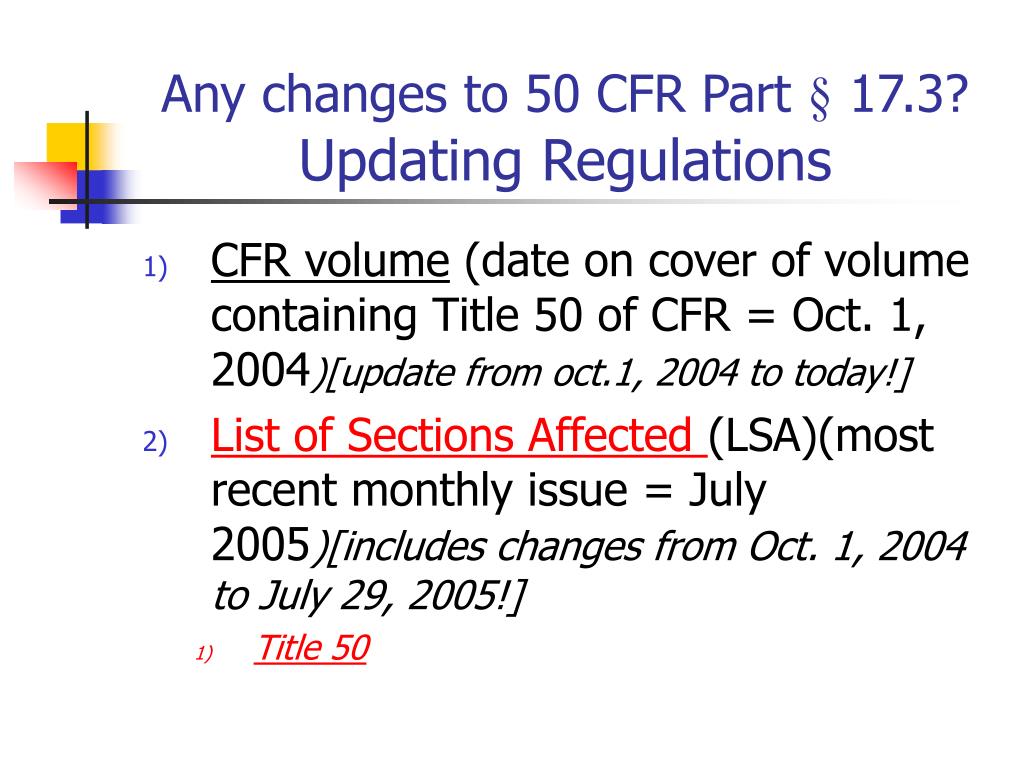 Any changes to 50 CFR Part § 17.3? Updating Regulations

1) CFR volume (date on cover of volume containing Title 50 of CFR = Oct. 1, 2004)[update from oct.1, 2004 to today!]

2) List of Sections Affected (LSA)(most recent monthly issue = July 2005)[includes changes from Oct. 1, 2004 to July 29, 2005!]

1) Title 50